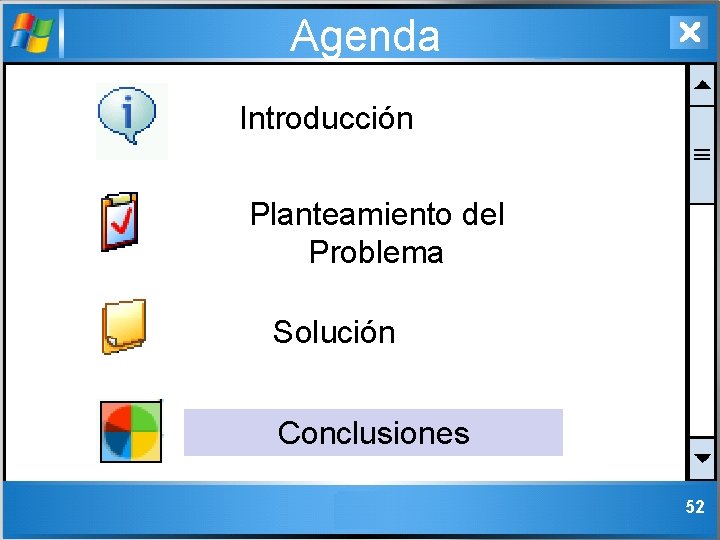 Agenda

Introducción

Planteamiento del Problema

Solución

Conclusiones

52